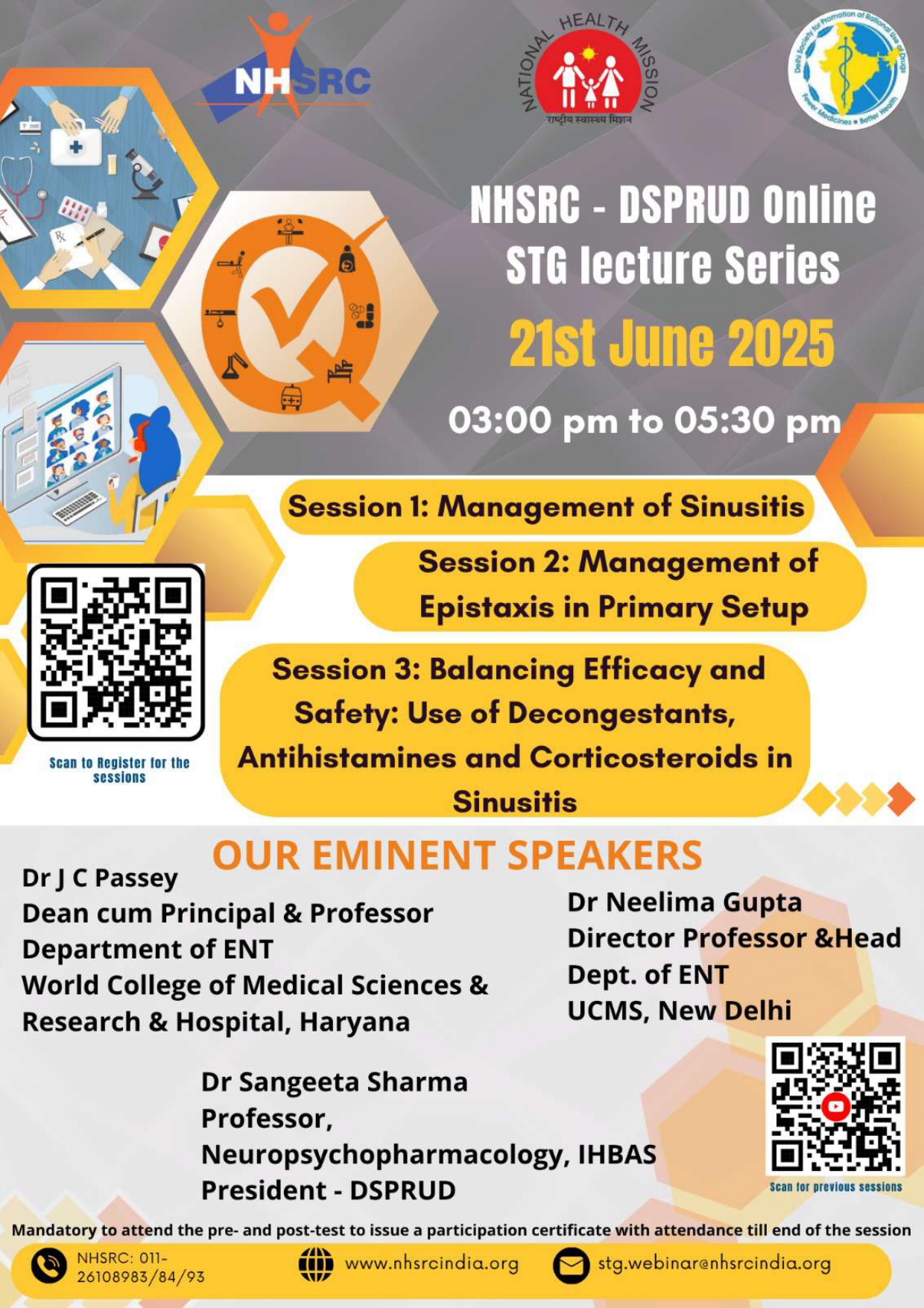 NHSRC

NATIONAL HEALTH MISSION
राष्ट्रीय स्वास्थ्य मिशन

Delhi Society for Promotion of Rational Use of Drugs
Fewer Medicines • Better Health

NHSRC - DSPRUD Online STG lecture Series

21st June 2025

03:00 pm to 05:30 pm

Session 1: Management of Sinusitis

Session 2: Management of Epistaxis in Primary Setup

Session 3: Balancing Efficacy and Safety: Use of Decongestants, Antihistamines and Corticosteroids in Sinusitis

Scan to Register for the sessions

OUR EMINENT SPEAKERS

Dr J C Passey
Dean cum Principal & Professor
Department of ENT
World College of Medical Sciences & Research & Hospital, Haryana

Dr Neelima Gupta
Director Professor &Head
Dept. of ENT
UCMS, New Delhi

Dr Sangeeta Sharma
Professor,
Neuropsychopharmacology, IHBAS
President - DSPRUD

Scan for previous sessions

Mandatory to attend the pre- and post-test to issue a participation certificate with attendance till end of the session

NHSRC: 011-26108983/84/93

www.nhsrcindia.org

stg.webinar@nhsrcindia.org